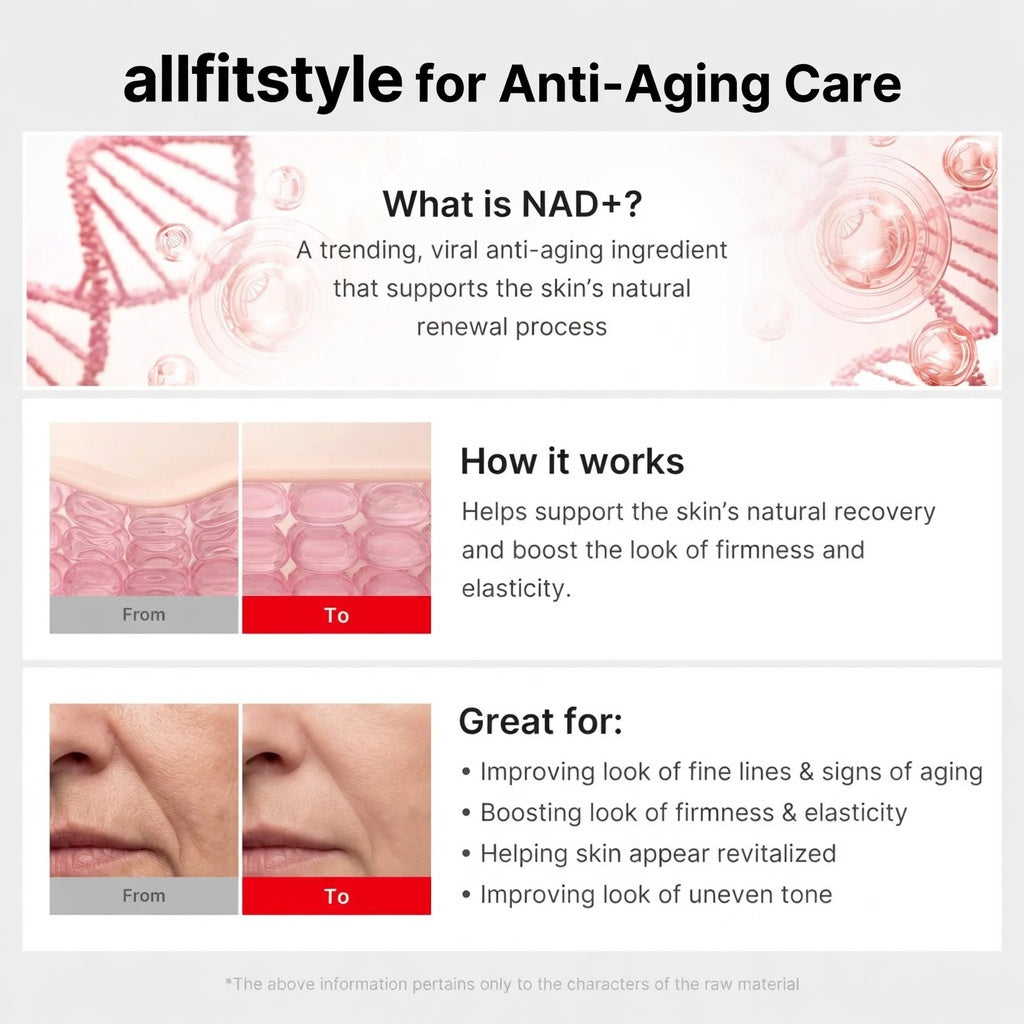 allfitstyle for Anti-Aging Care

What is NAD+?
A trending, viral anti-aging ingredient that supports the skin's natural renewal process

From

To

How it works
Helps support the skin's natural recovery and boost the look of firmness and elasticity.

From

To

Great for:
• Improving look of fine lines & signs of aging
• Boosting look of firmness & elasticity
• Helping skin appear revitalized
• Improving look of uneven tone

*The above information pertains only to the characters of the raw material